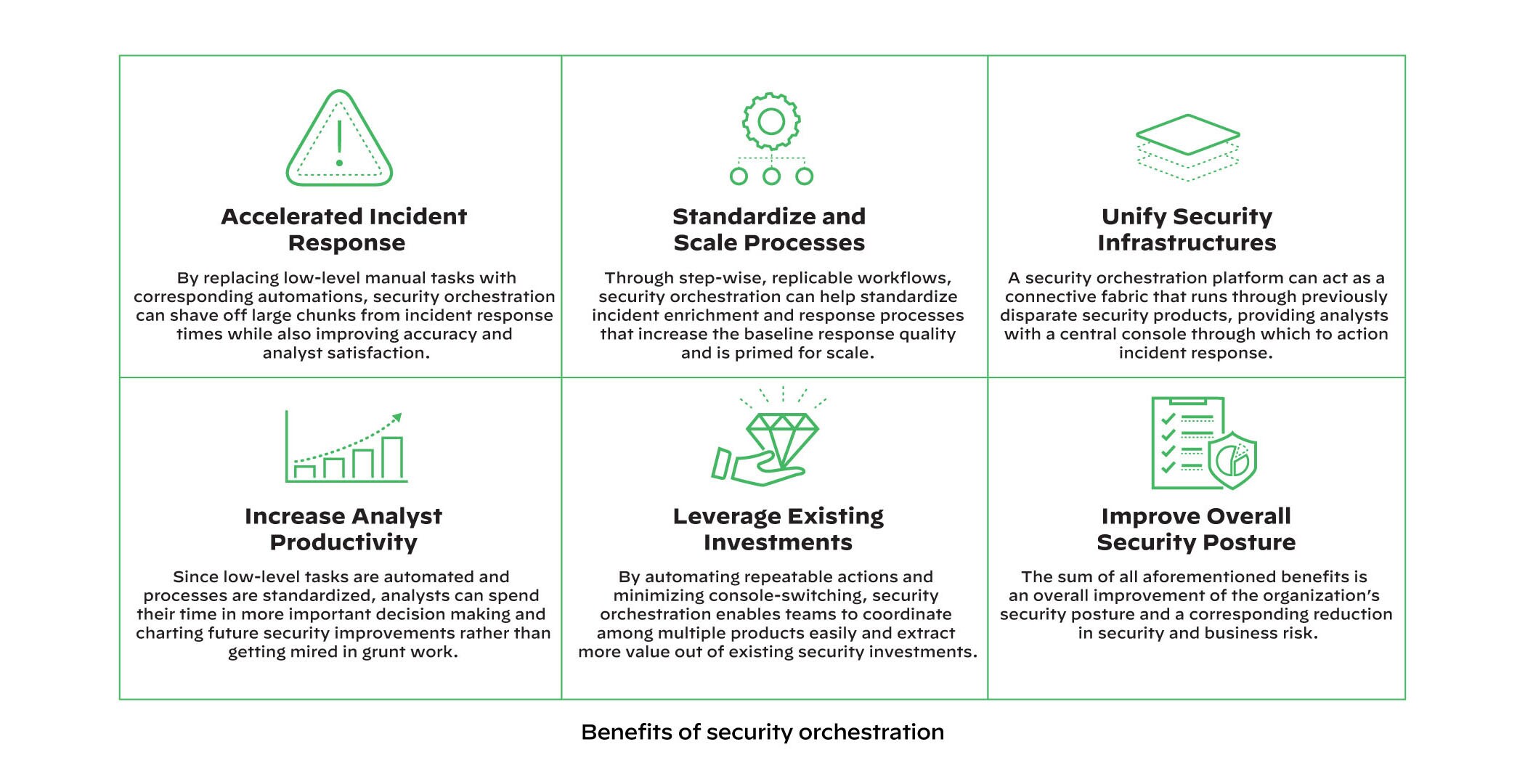 Accelerated Incident Response

By replacing low-level manual tasks with corresponding automations, security orchestration can shave off large chunks from incident response times while also improving accuracy and analyst satisfaction.

Standardize and Scale Processes

Through step-wise, replicable workflows, security orchestration can help standardize incident enrichment and response processes that increase the baseline response quality and is primed for scale.

Unify Security Infrastructures

A security orchestration platform can act as a connective fabric that runs through previously disparate security products, providing analysts with a central console through which to action incident response.

Increase Analyst Productivity

Since low-level tasks are automated and processes are standardized, analysts can spend their time in more important decision making and charting future security improvements rather than getting mired in grunt work.

Leverage Existing Investments

By automating repeatable actions and minimizing console-switching, security orchestration enables teams to coordinate among multiple products easily and extract more value out of existing security investments.

Improve Overall Security Posture

The sum of all aforementioned benefits is an overall improvement of the organization's security posture and a corresponding reduction in security and business risk.

Benefits of security orchestration